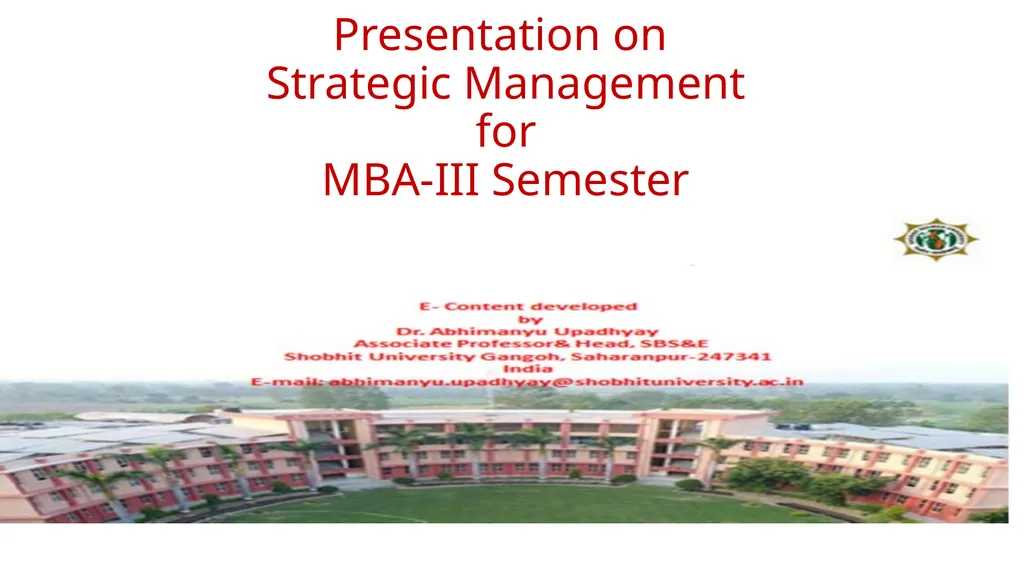 Presentation on
Strategic Management
for
MBA-III Semester

E- Content developed
by
Dr. Abhimanyu Upadhyay
Associate Professor& Head, SBS&E
Shobhit University Gangoh, Saharanpur-247341
India
E-mail: abhimanyu.upadhyay@shobhituniversity.ac.in